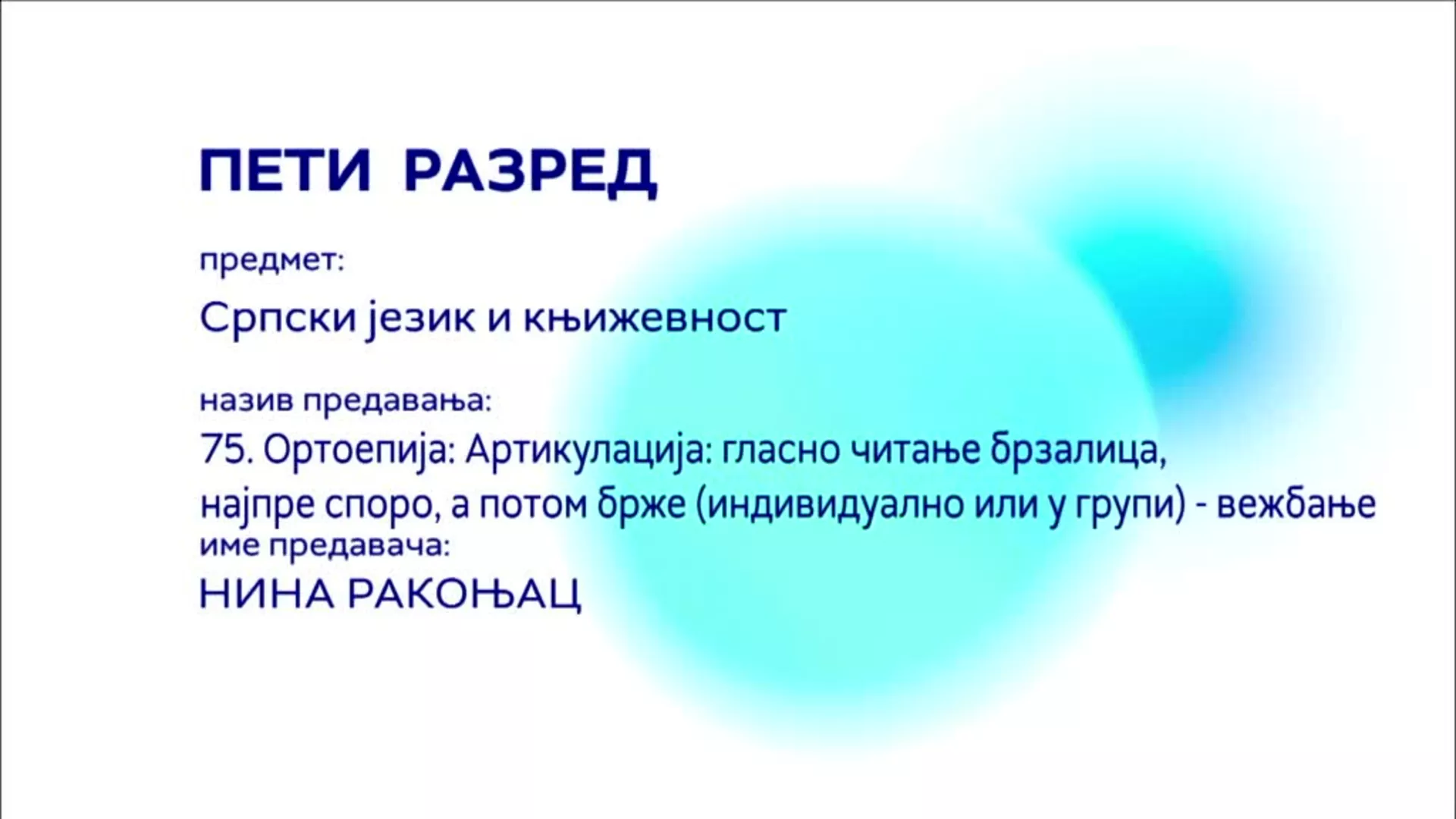 ПЕТИ РАЗРЕД

предмет:

Српски језик и књижевност

назив предавања:

75. Ортоепија: Артикулација: гласно читање брзалица, најпре споро, а потом брже (индивидуално или у групи) - вежбање

име предавача:

НИНА РАКОЊАЦ